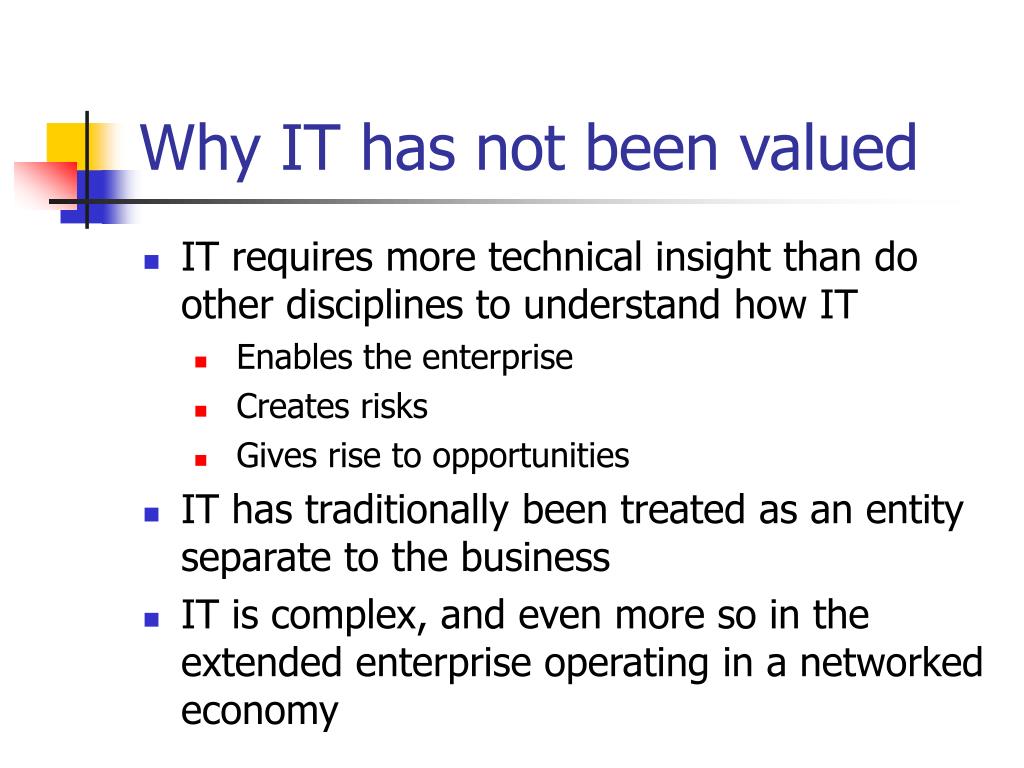 Why IT has not been valued

- IT requires more technical insight than do other disciplines to understand how IT
  - Enables the enterprise
  - Creates risks
  - Gives rise to opportunities
- IT has traditionally been treated as an entity separate to the business
- IT is complex, and even more so in the extended enterprise operating in a networked economy